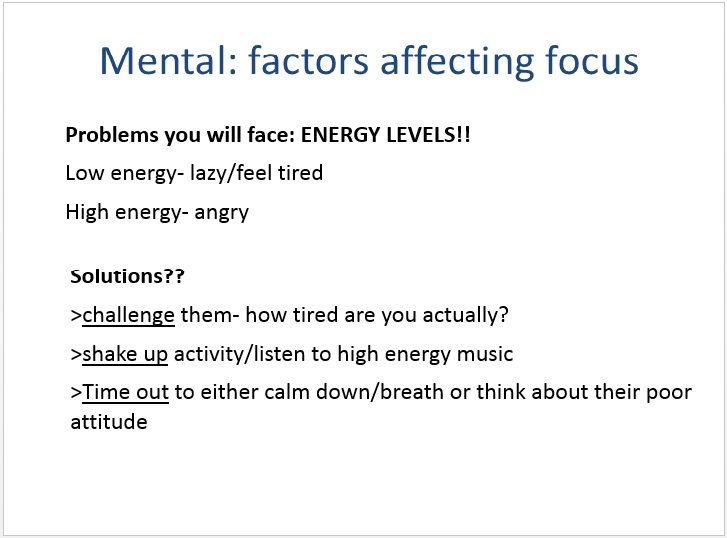 Mental: factors affecting focus

Problems you will face: ENERGY LEVELS!!

Low energy- lazy/feel tired

High energy- angry

Solutions??

>challenge them- how tired are you actually?

>shake up activity/listen to high energy music

>Time out to either calm down/breath or think about their poor attitude